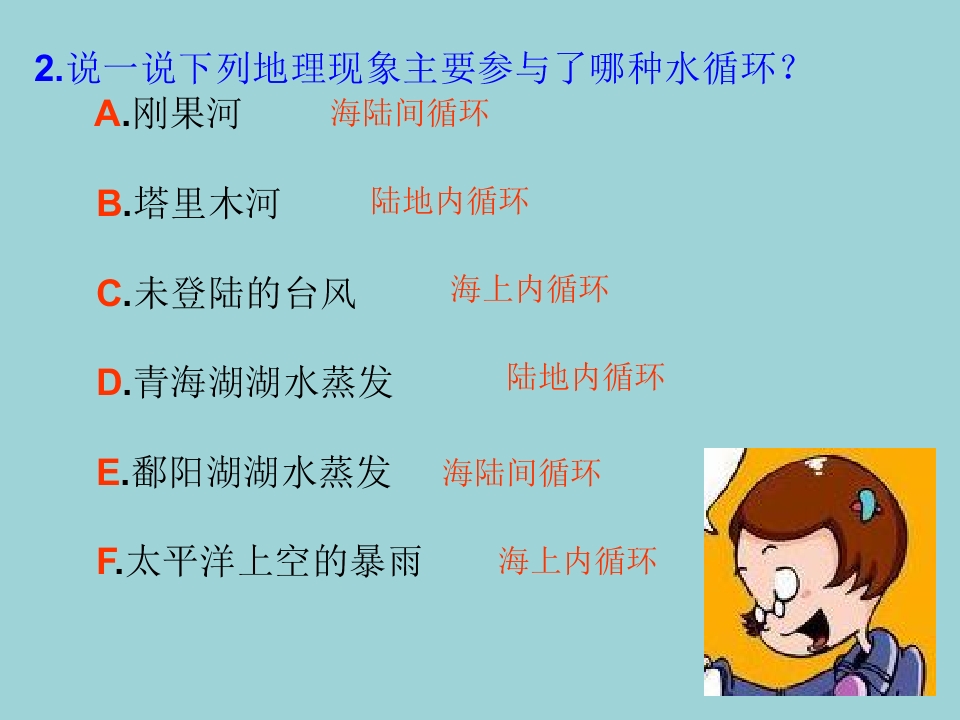 2.说一说下列地理现象主要参与了哪种水循环？

A.刚果河 海陆间循环

B.塔里木河 陆地内循环

C.未登陆的台风 海上内循环

D.青海湖湖水蒸发 陆地内循环

E.鄱阳湖湖水蒸发 海陆间循环

F.太平洋上空的暴雨 海上内循环